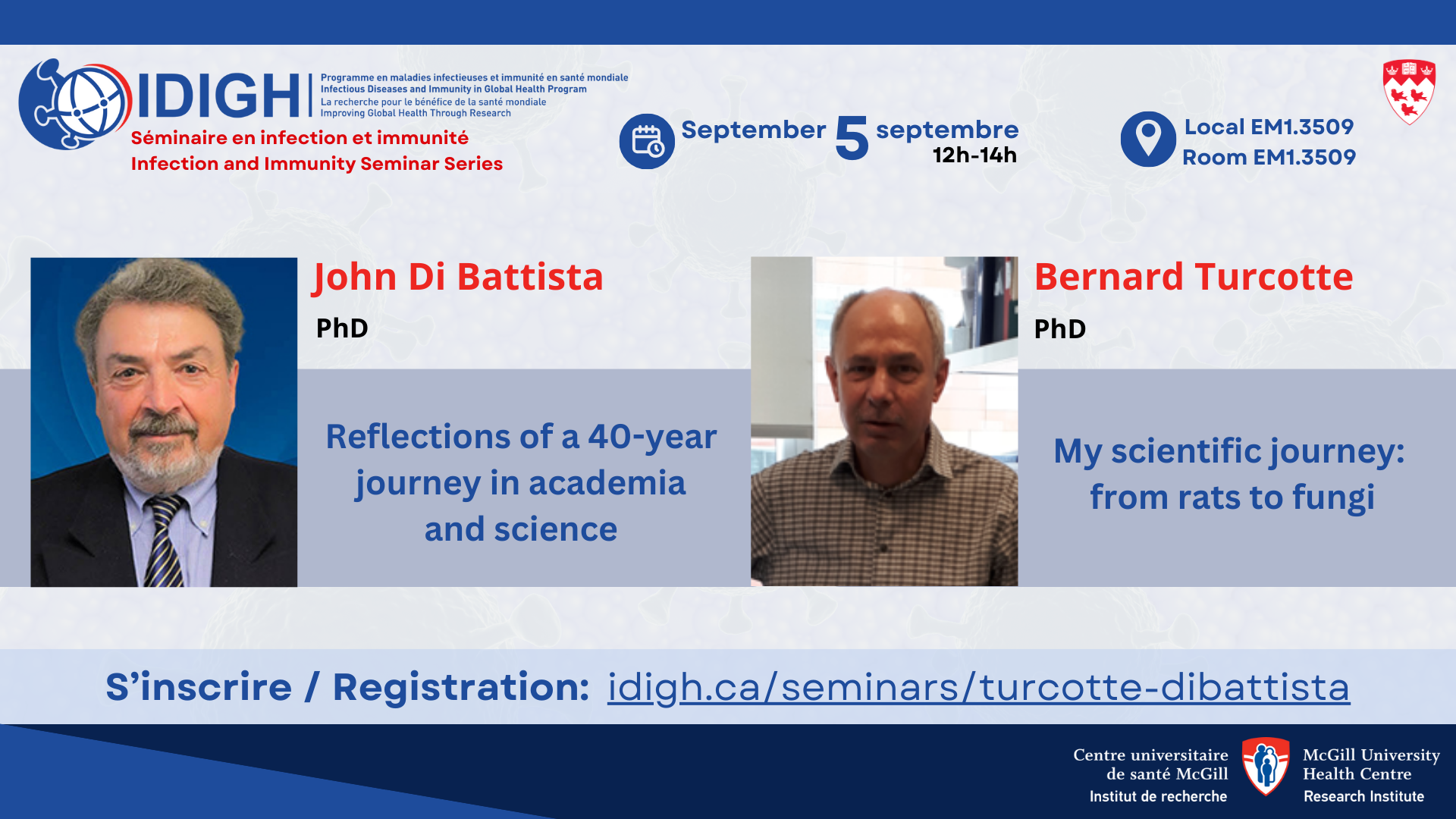 IDIGH
Programme en maladies infectieuses et immunité en santé mondiale
Infectious Diseases and Immunity in Global Health Program
La recherche pour le bénéfice de la santé mondiale
Improving Global Health Through Research

Séminaire en infection et immunité
Infection and Immunity Seminar Series

September 5 septembre
12h-14h

Local EM1.3509
Room EM1.3509

John Di Battista
PhD

Reflections of a 40-year journey in academia and science

Bernard Turcotte
PhD

My scientific journey: from rats to fungi

S'inscrire / Registration: idigh.ca/seminars/turcotte-dibattista

Centre universitaire de santé McGill
Institut de recherche

McGill University Health Centre
Research Institute